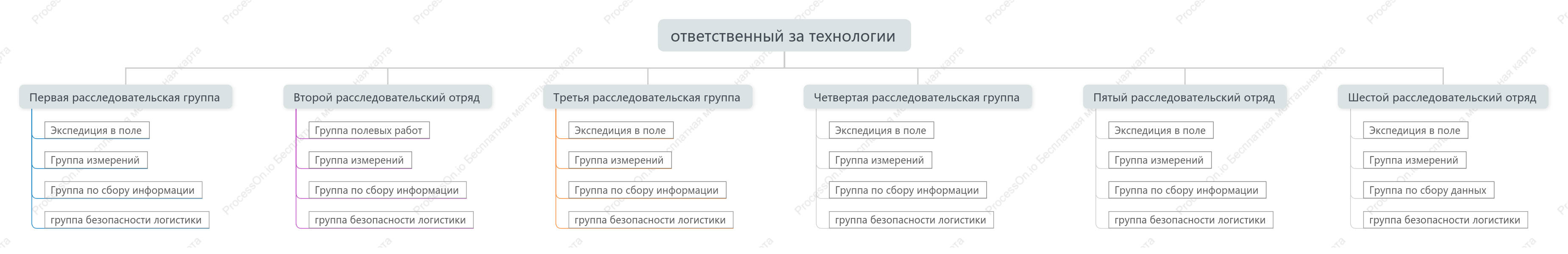 ответственный за технологии

Первая расследовательская группа
Экспедиция в поле
Группа измерений
Группа по сбору информации
группа безопасности логистики

Второй расследовательский отряд
Группа полевых работ
Группа измерений
Группа по сбору информации
группа безопасности логистики

Третья расследовательская группа
Экспедиция в поле
Группа измерений
Группа по сбору информации
группа безопасности логистики

Четвертая расследовательская группа
Экспедиция в поле
Группа измерений
Группа по сбору информации
группа безопасности логистики

Пятый расследовательский отряд
Экспедиция в поле
Группа измерений
Группа по сбору информации
группа безопасности логистики

Шестой расследовательский отряд
Экспедиция в поле
Группа измерений
Группа по сбору данных
группа безопасности логистики

ProcessOn.io Бесплатная ментальная карта